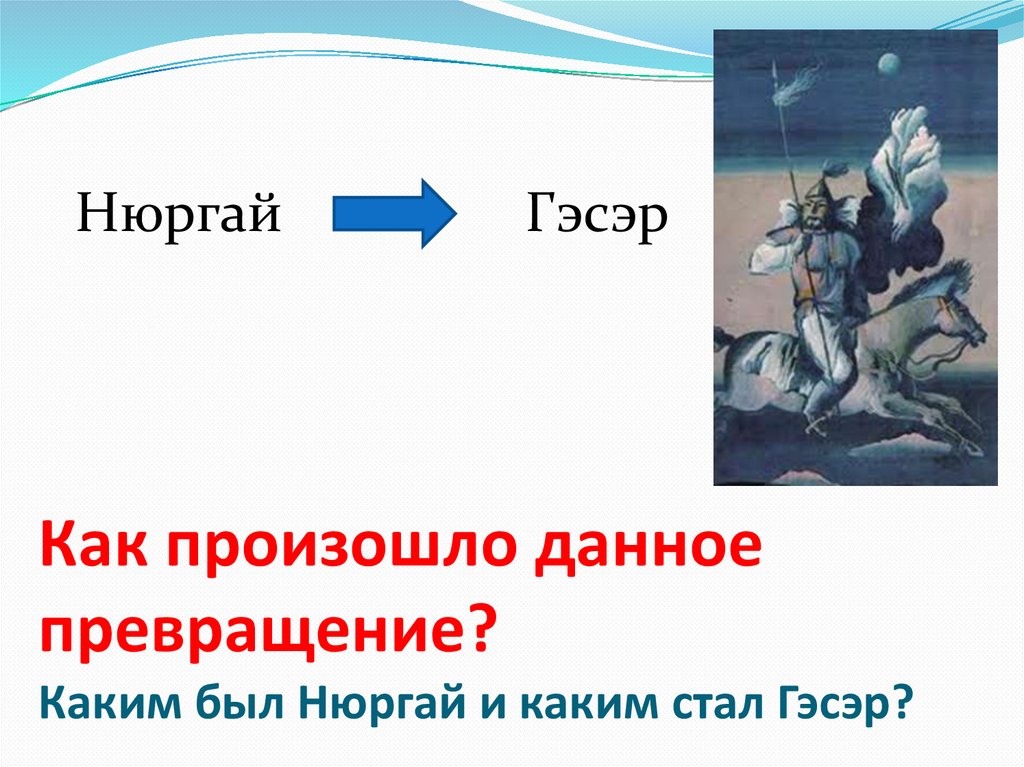 Нюргай Гэсэр

Как произошло данное превращение?

Каким был Нюргай и каким стал Гэсэр?